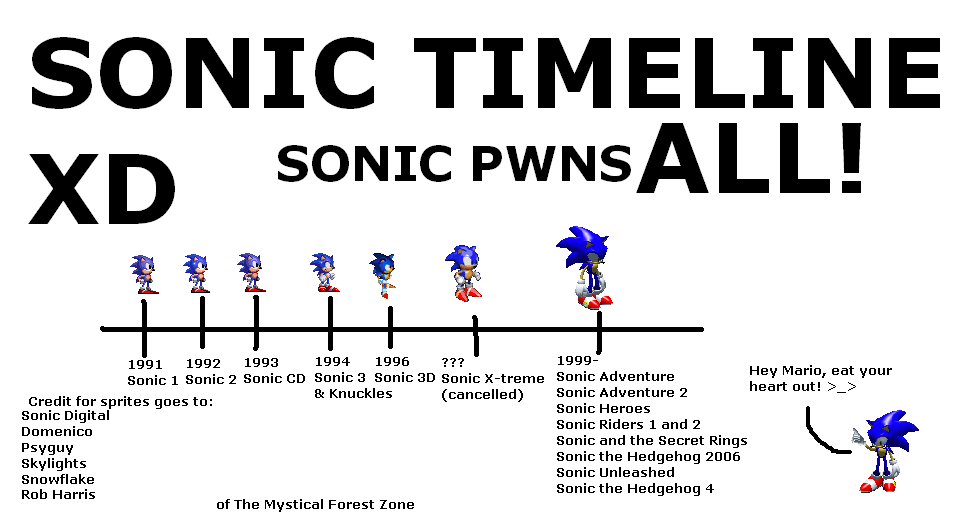 SONIC TIMELINE XD

SONIC PWNS ALL!

1991
Sonic 1

1992
Sonic 2

1993
Sonic CD

1994
Sonic 3 & Knuckles

1996
Sonic 3D

???
Sonic X-treme (cancelled)

1999-
Sonic Adventure
Sonic Adventure 2
Sonic Heroes
Sonic Riders 1 and 2
Sonic and the Secret Rings
Sonic the Hedgehog 2006
Sonic Unleashed
Sonic the Hedgehog 4

Hey Mario, eat your heart out! >_>

Credit for sprites goes to:
Sonic Digital
Domenico
Psyguy
Skylights
Snowflake
Rob Harris

of The Mystical Forest Zone